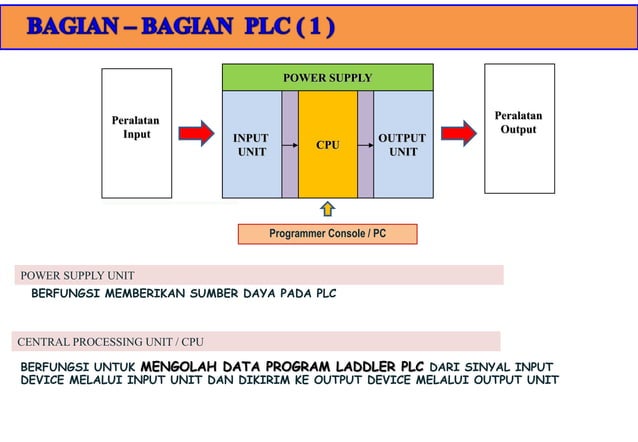 BAGIAN – BAGIAN PLC ( 1 )

Peralatan Input

POWER SUPPLY

INPUT UNIT

CPU

OUTPUT UNIT

Peralatan Output

Programmer Console / PC

POWER SUPPLY UNIT

BERFUNGSI MEMBERIKAN SUMBER DAYA PADA PLC

CENTRAL PROCESSING UNIT / CPU

BERFUNGSI UNTUK MENGOLAH DATA PROGRAM LADDLER PLC DARI SINYAL INPUT DEVICE MELALUI INPUT UNIT DAN DIKIRIM KE OUTPUT DEVICE MELALUI OUTPUT UNIT